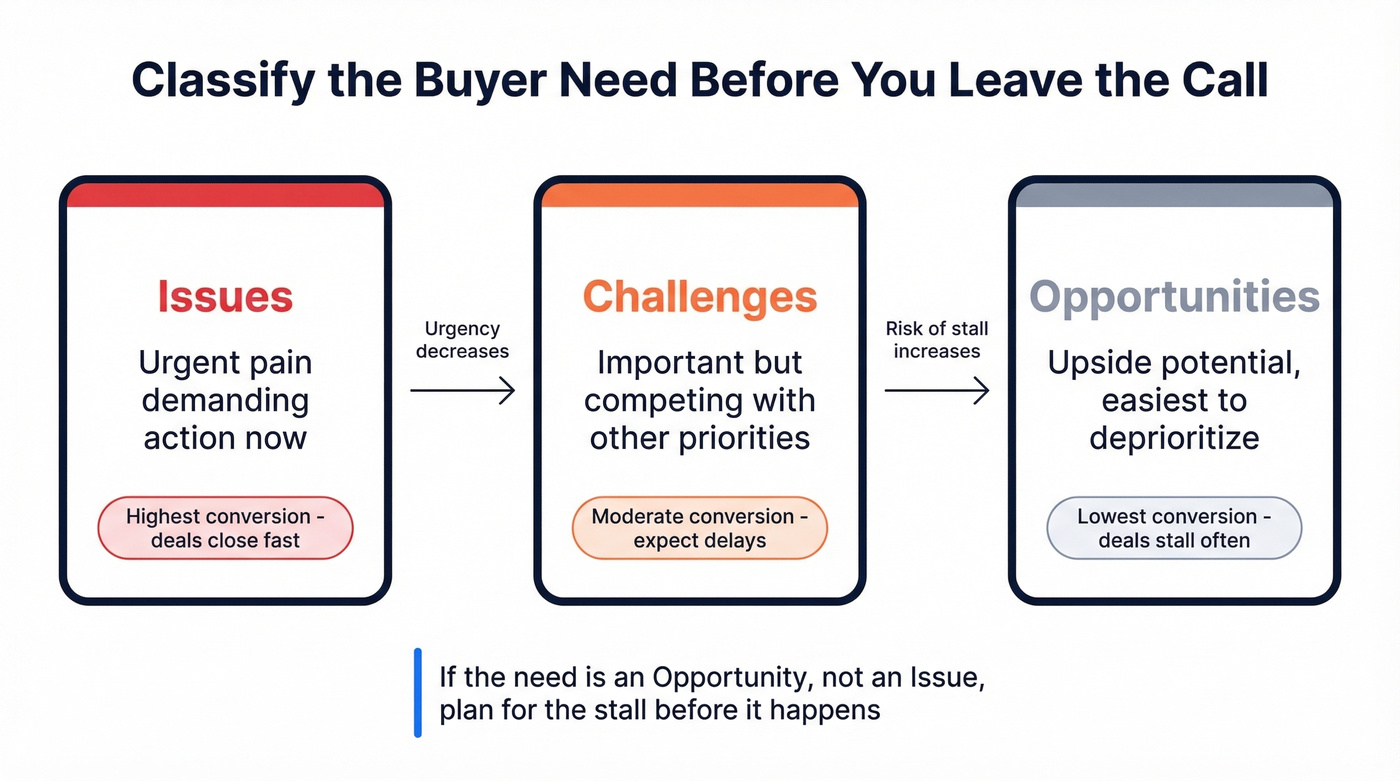 Classify the Buyer Need Before You Leave the Call

Issues

Urgent pain demanding action now

Highest conversion - deals close fast

Urgency decreases

Challenges

Important but competing with other priorities

Moderate conversion - expect delays

Risk of stall increases

Opportunities

Upside potential, easiest to deprioritize

Lowest conversion - deals stall often

If the need is an Opportunity, not an Issue, plan for the stall before it happens